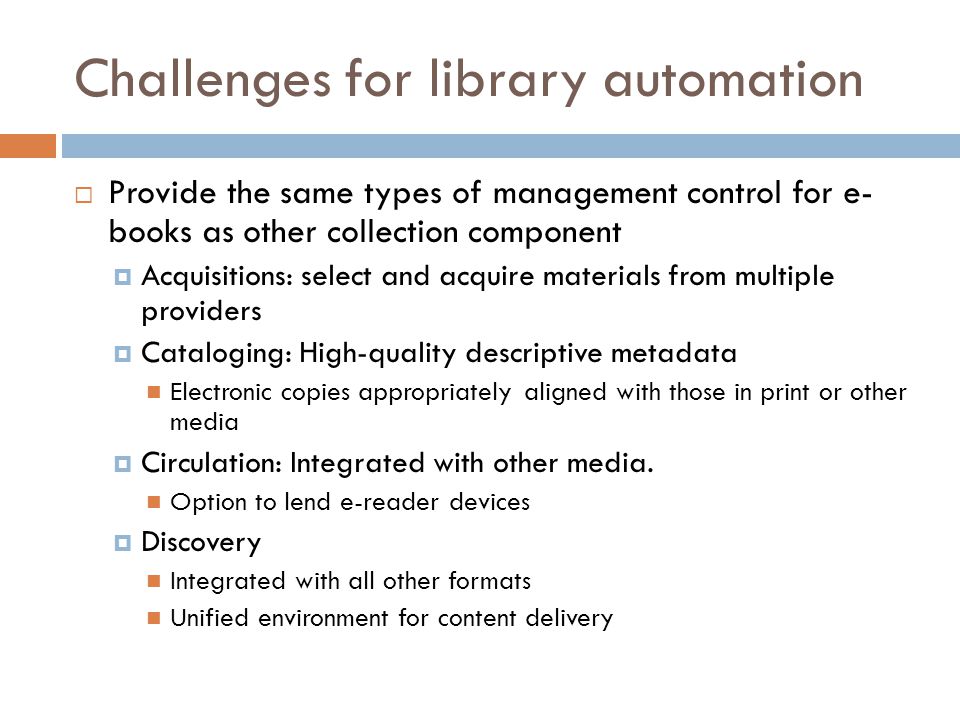 Challenges for library automation

Provide the same types of management control for e-books as other collection component

Acquisitions: select and acquire materials from multiple providers

Cataloging: High-quality descriptive metadata

Electronic copies appropriately aligned with those in print or other media

Circulation: Integrated with other media.

Option to lend e-reader devices

Discovery

Integrated with all other formats

Unified environment for content delivery